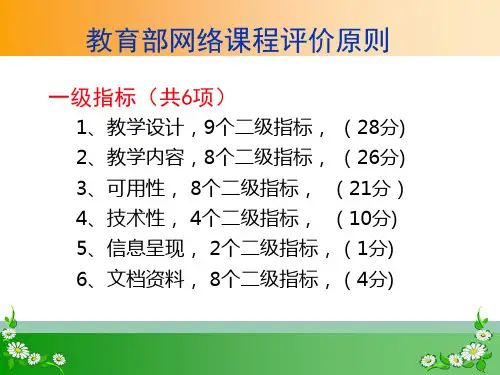 教育部网络课程评价原则

一级指标（共6项）

1、教学设计，9个二级指标，（28分)
2、教学内容，8个二级指标，（26分)
3、可用性，8个二级指标，（21分）
4、技术性，4个二级指标，（10分)
5、信息呈现，2个二级指标，（1分)
6、文档资料，8个二级指标，（4分)